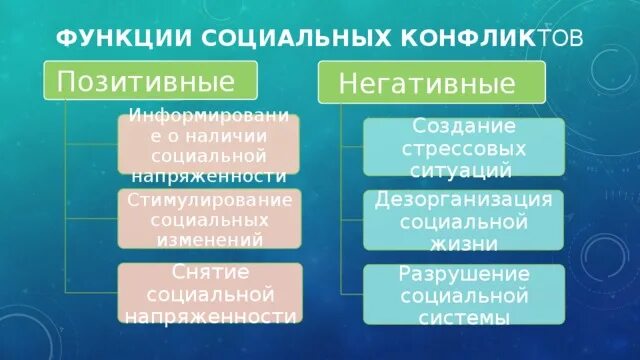 ФУНКЦИИ СОЦИАЛЬНЫХ КОНФЛИКТОВ

Позитивные

Информирование о наличии социальной напряженности

Стимулирование социальных изменений

Снятие социальной напряженности

Негативные

Создание стрессовых ситуаций

Дезорганизация социальной жизни

Разрушение социальной системы